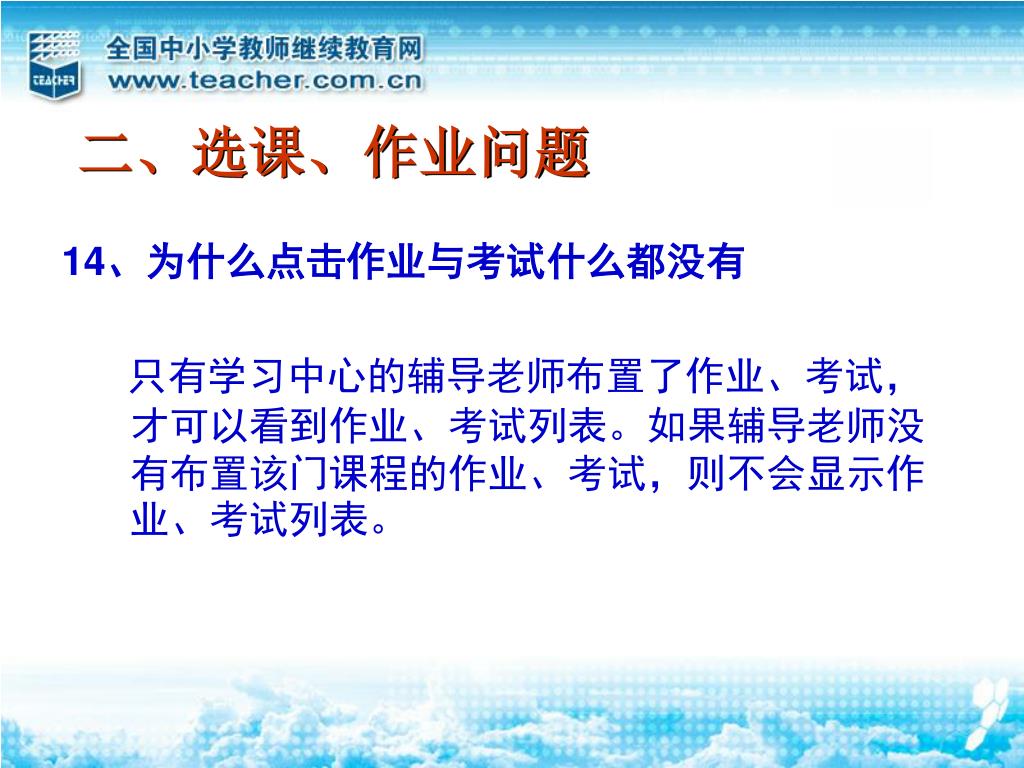 TEACHER
全国中小学教师继续教育网
www.teacher.com.cn

二、选课、作业问题

14、为什么点击作业与考试什么都没有

只有学习中心的辅导老师布置了作业、考试，才可以看到作业、考试列表。如果辅导老师没有布置该门课程的作业、考试，则不会显示作业、考试列表。